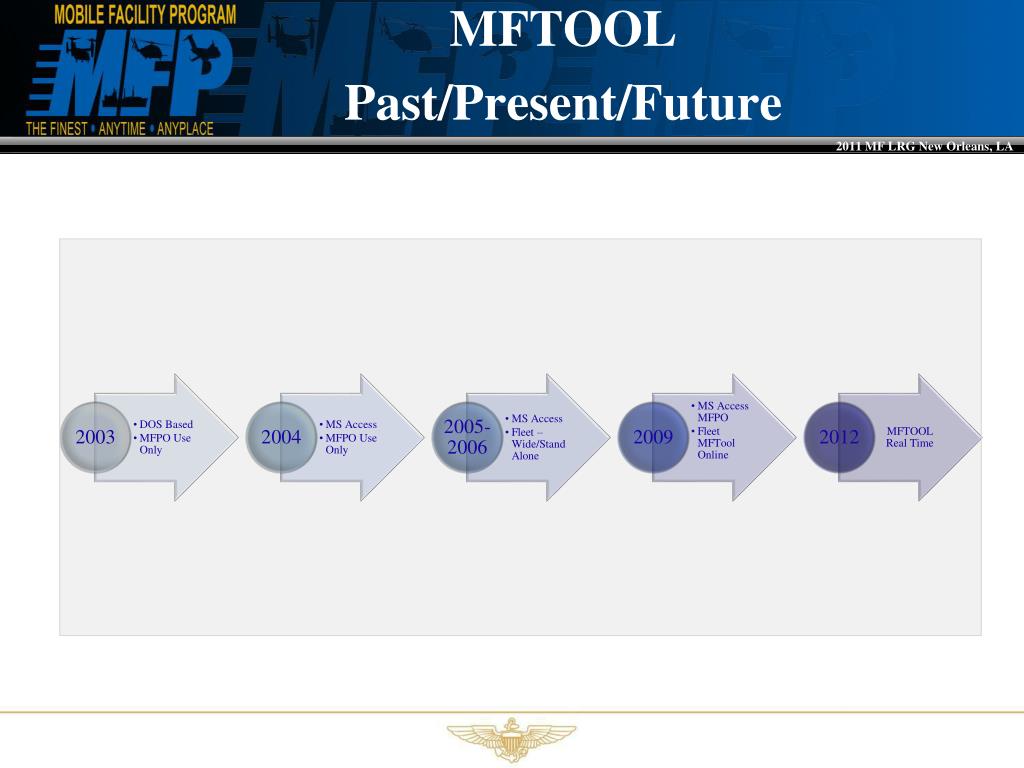 MOBILE FACILITY PROGRAM
MFP
THE FINEST • ANYTIME • ANYPLACE

MFTOOL
Past/Present/Future

2011 MF LRG New Orleans, LA

2003
• DOS Based
• MFPO Use Only

2004
• MS Access
• MFPO Use Only

2005-2006
• MS Access
• Fleet – Wide/Stand Alone

2009
• MS Access MFPO
• Fleet MFTool Online

2012
MFTOOL Real Time